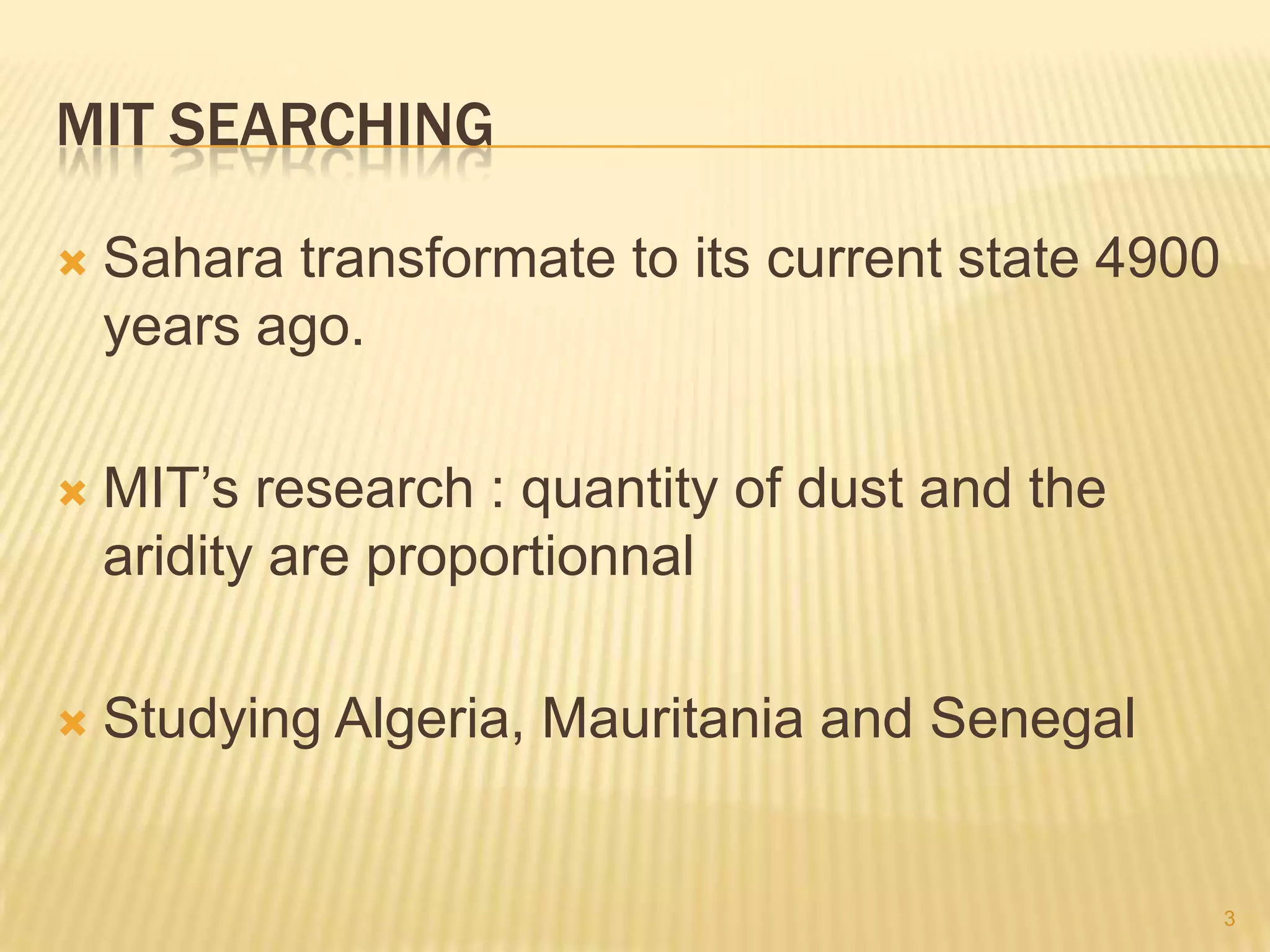 MIT SEARCHING

Sahara transformate to its current state 4900 years ago.

MIT’s research : quantity of dust and the aridity are proportionnal

Studying Algeria, Mauritania and Senegal

3